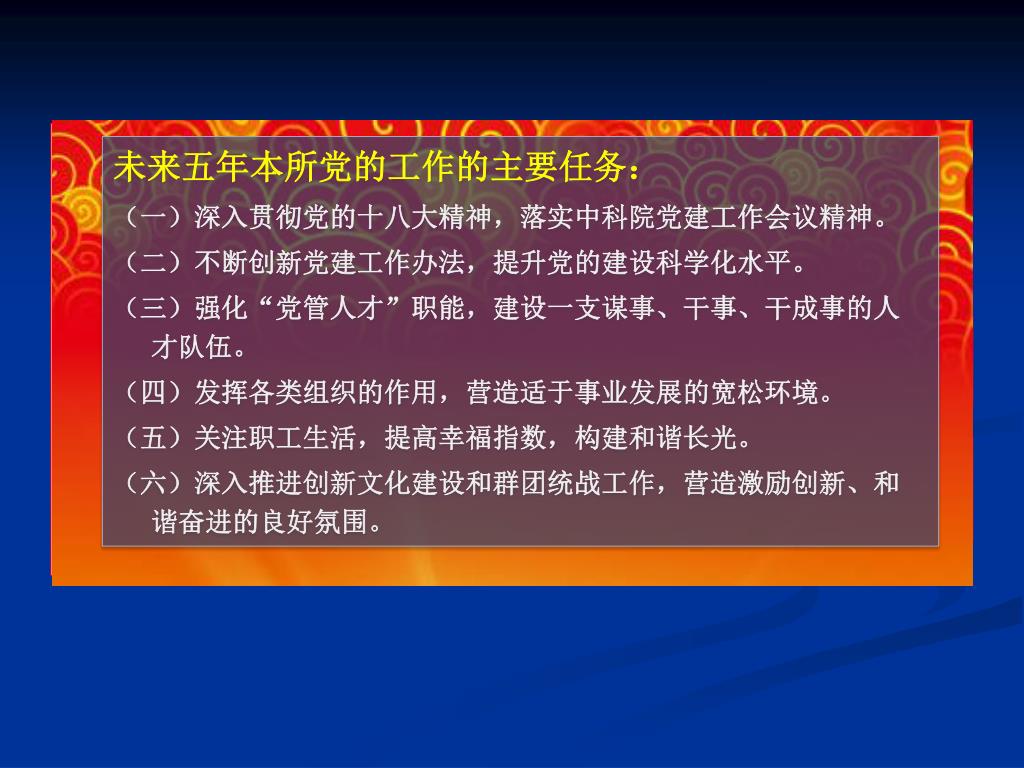 未来五年本所党的工作的主要任务：

（一）深入贯彻党的十八大精神，落实中科院党建工作会议精神。

（二）不断创新党建工作办法，提升党的建设科学化水平。

（三）强化“党管人才”职能，建设一支谋事、干事、干成事的人才队伍。

（四）发挥各类组织的作用，营造适于事业发展的宽松环境。

（五）关注职工生活，提高幸福指数，构建和谐长光。

（六）深入推进创新文化建设和群团统战工作，营造激励创新、和谐奋进的良好氛围。